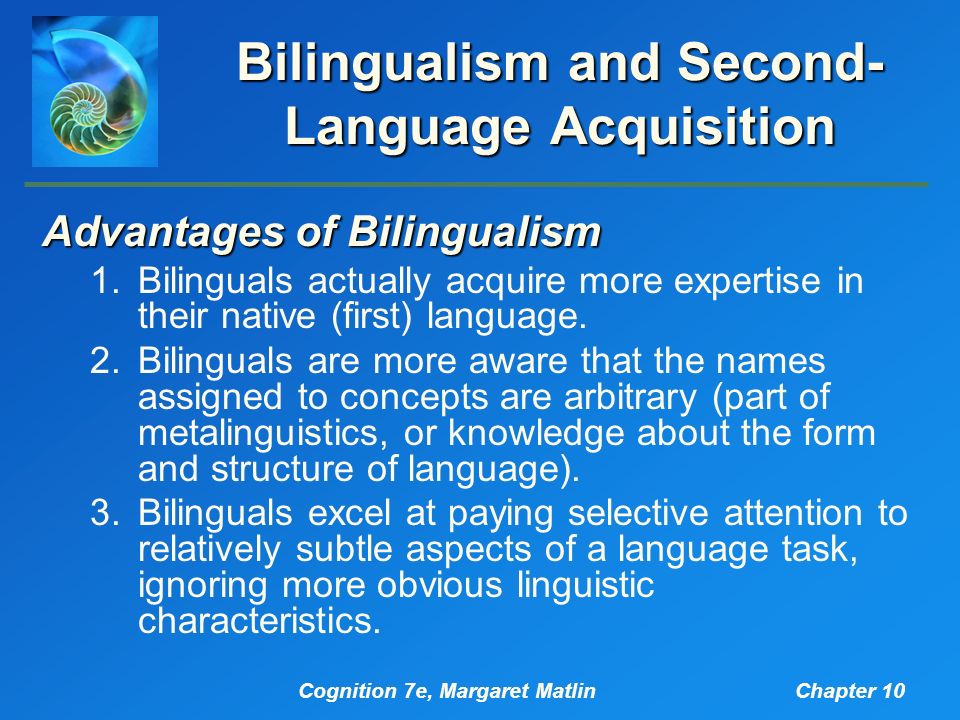 Bilingualism and Second-Language Acquisition

Advantages of Bilingualism

1. Bilinguals actually acquire more expertise in their native (first) language.
2. Bilinguals are more aware that the names assigned to concepts are arbitrary (part of metalinguistics, or knowledge about the form and structure of language).
3. Bilinguals excel at paying selective attention to relatively subtle aspects of a language task, ignoring more obvious linguistic characteristics.

Cognition 7e, Margaret Matlin

Chapter 10